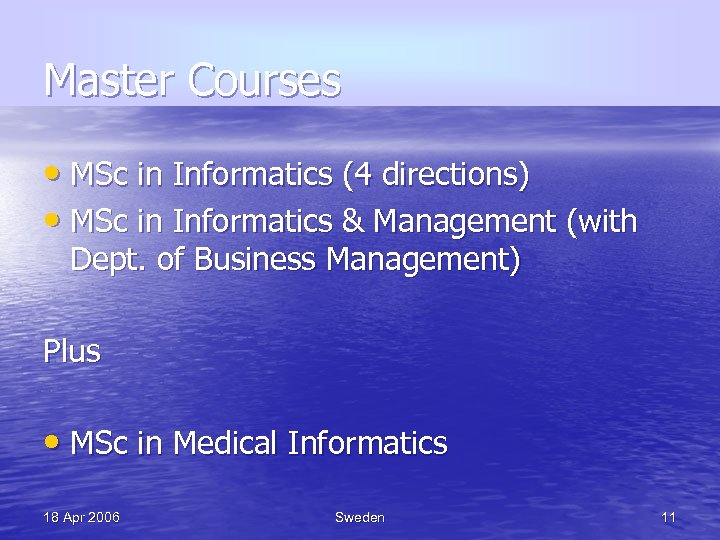 Master Courses

• MSc in Informatics (4 directions)
• MSc in Informatics & Management (with Dept. of Business Management)

Plus

• MSc in Medical Informatics

18 Apr 2006
Sweden
11